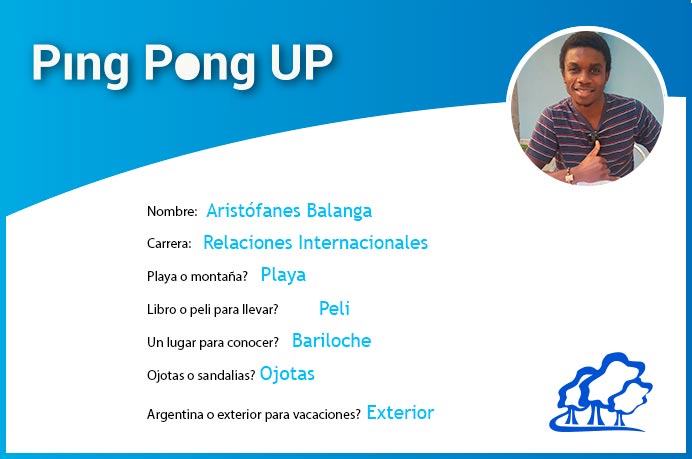 Ping Pong UP

Nombre: Aristófanes Balanga

Carrera: Relaciones Internacionales

Playa o montaña? Playa

Libro o peli para llevar? Peli

Un lugar para conocer? Bariloche

Ojotas o sandalias? Ojotas

Argentina o exterior para vacaciones? Exterior